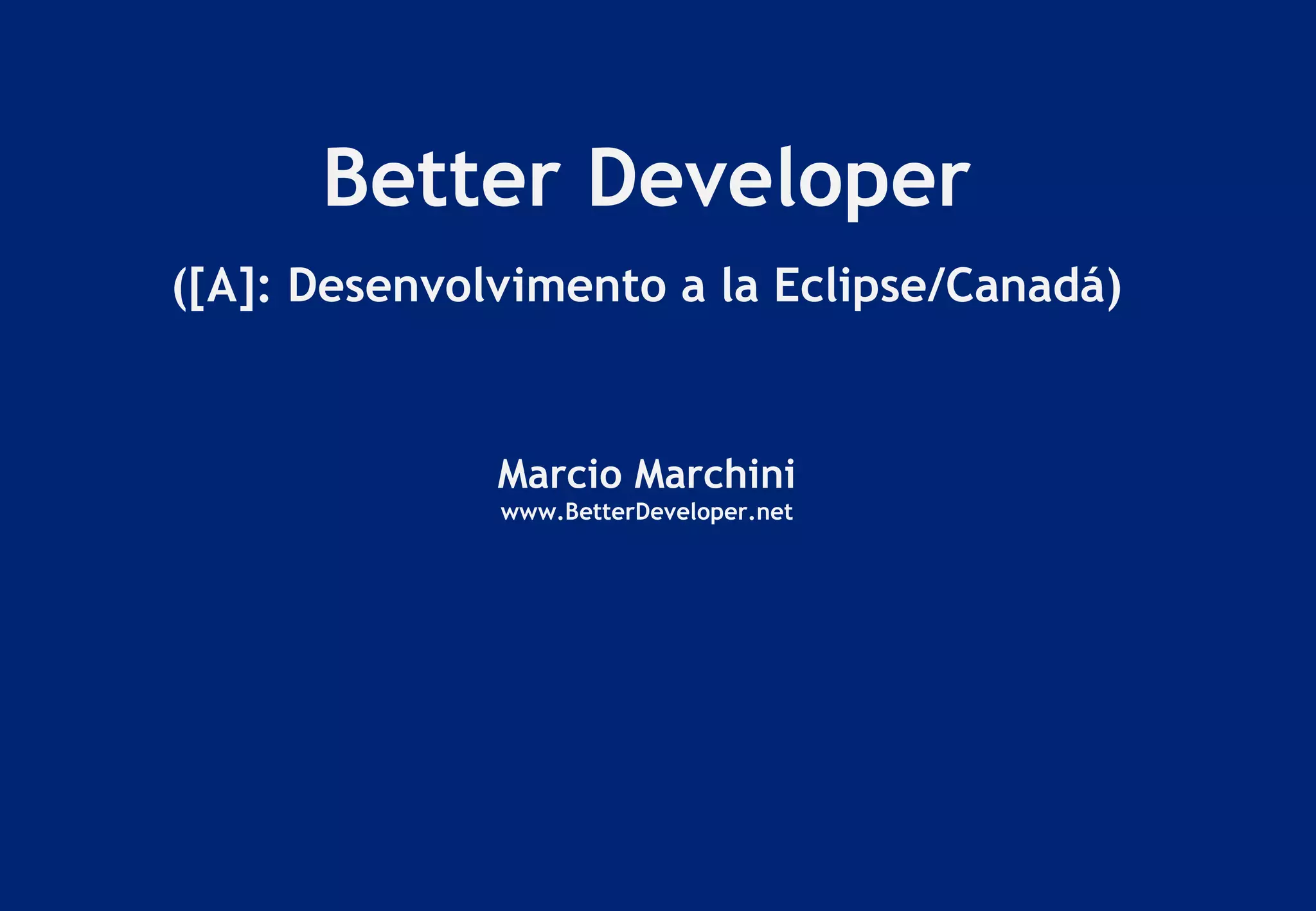 Better Developer

([A]: Desenvolvimento a la Eclipse/Canadá)

Marcio Marchini
www.BetterDeveloper.net